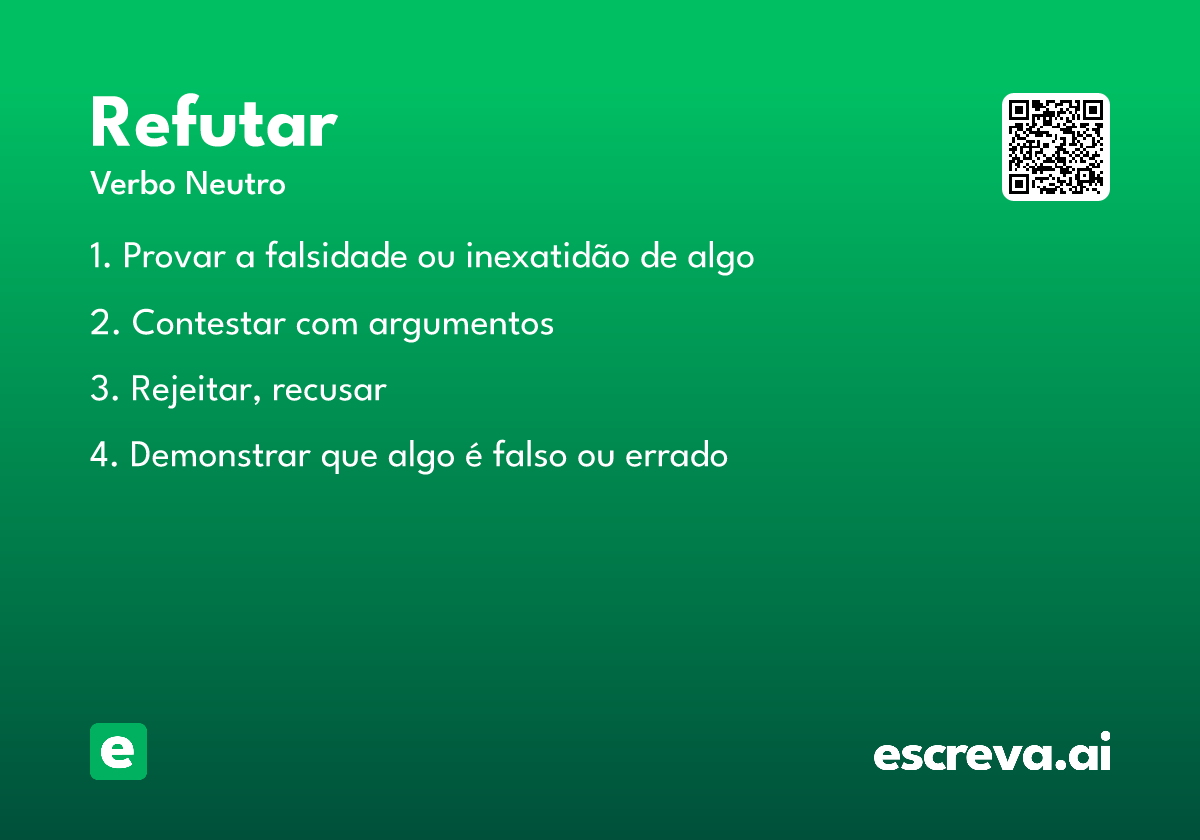 Refutar
Verbo Neutro

1. Provar a falsidade ou inexatidão de algo

2. Contestar com argumentos

3. Rejeitar, recusar

4. Demonstrar que algo é falso ou errado

e

escreva.ai